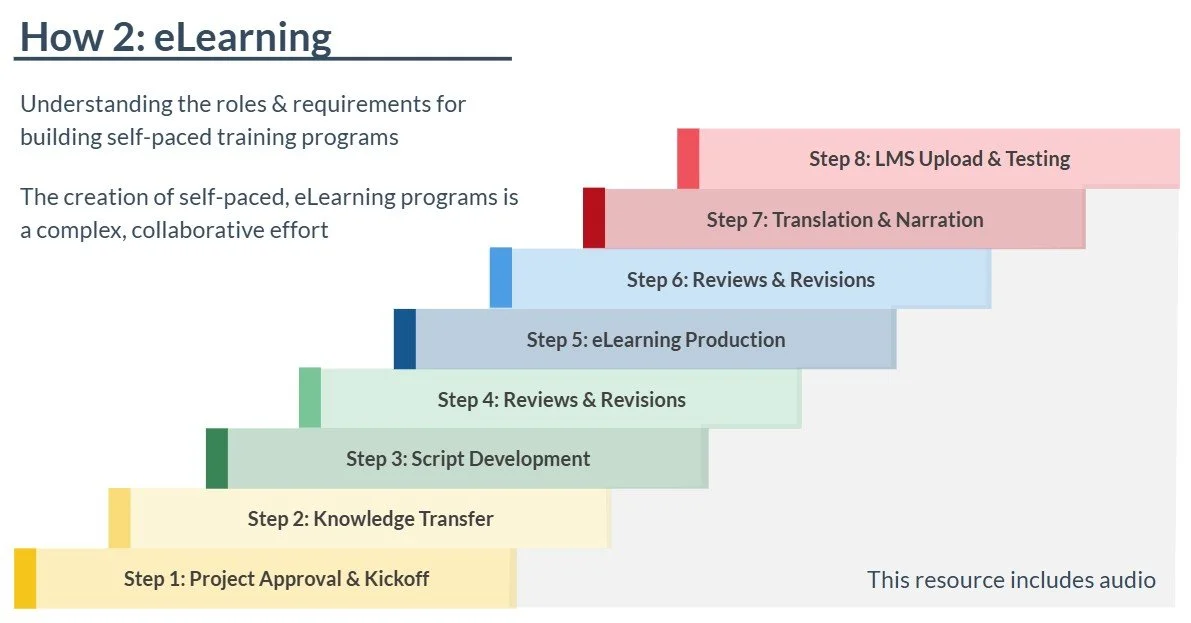 How 2: eLearning

Understanding the roles & requirements for building self-paced training programs

The creation of self-paced, eLearning programs is a complex, collaborative effort

Step 8: LMS Upload & Testing

Step 7: Translation & Narration

Step 6: Reviews & Revisions

Step 5: eLearning Production

Step 4: Reviews & Revisions

Step 3: Script Development

Step 2: Knowledge Transfer

Step 1: Project Approval & Kickoff

This resource includes audio